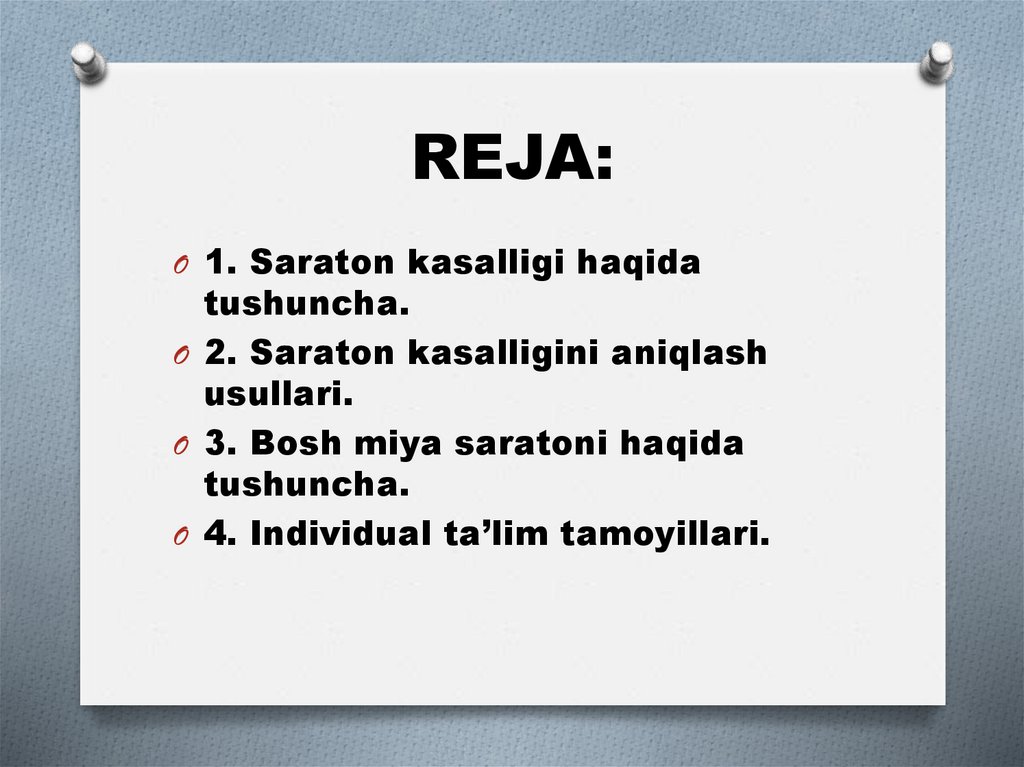 REJA:

1. Saraton kasalligi haqida tushuncha.

2. Saraton kasalligini aniqlash usullari.

3. Bosh miya saratoni haqida tushuncha.

4. Individual ta’lim tamoyillari.